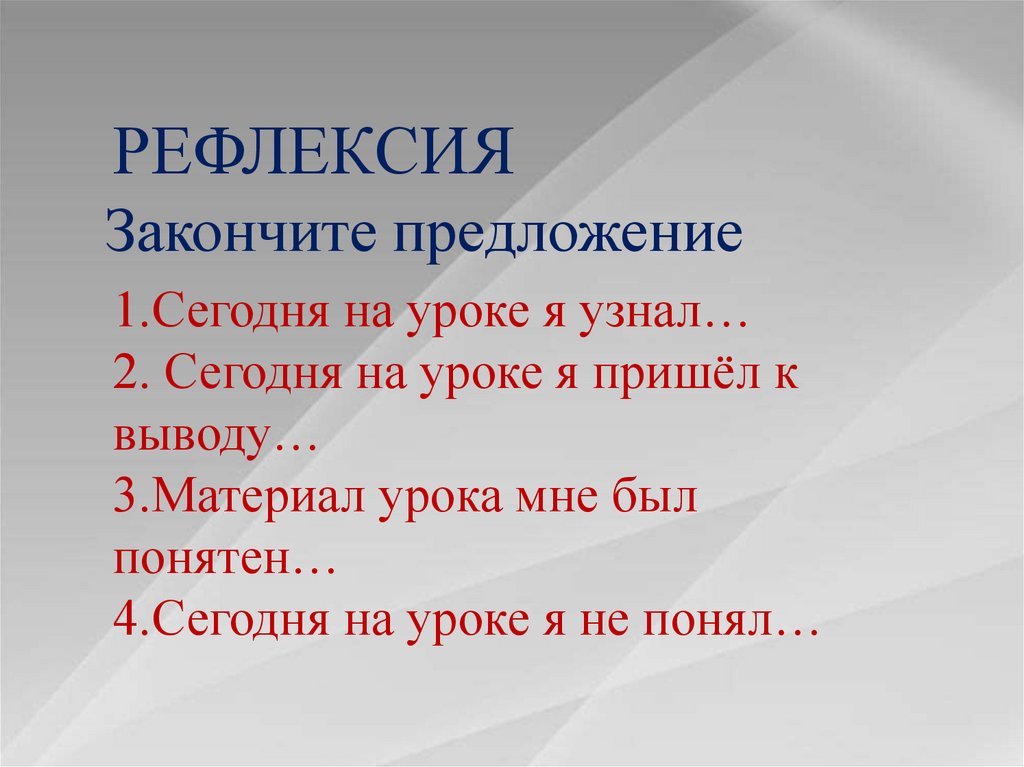 РЕФЛЕКСИЯ
Закончите предложение

1.Сегодня на уроке я узнал…
2. Сегодня на уроке я пришёл к выводу…
3.Материал урока мне был понятен…
4.Сегодня на уроке я не понял…